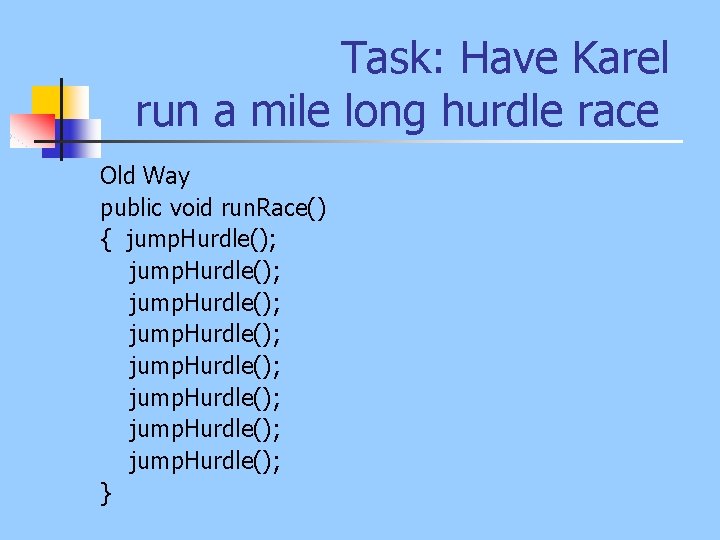 Task: Have Karel run a mile long hurdle race

Old Way
public void runRace()
{ jumpHurdle();
jumpHurdle();
jumpHurdle();
jumpHurdle();
jumpHurdle();
jumpHurdle();
jumpHurdle();
jumpHurdle();
}